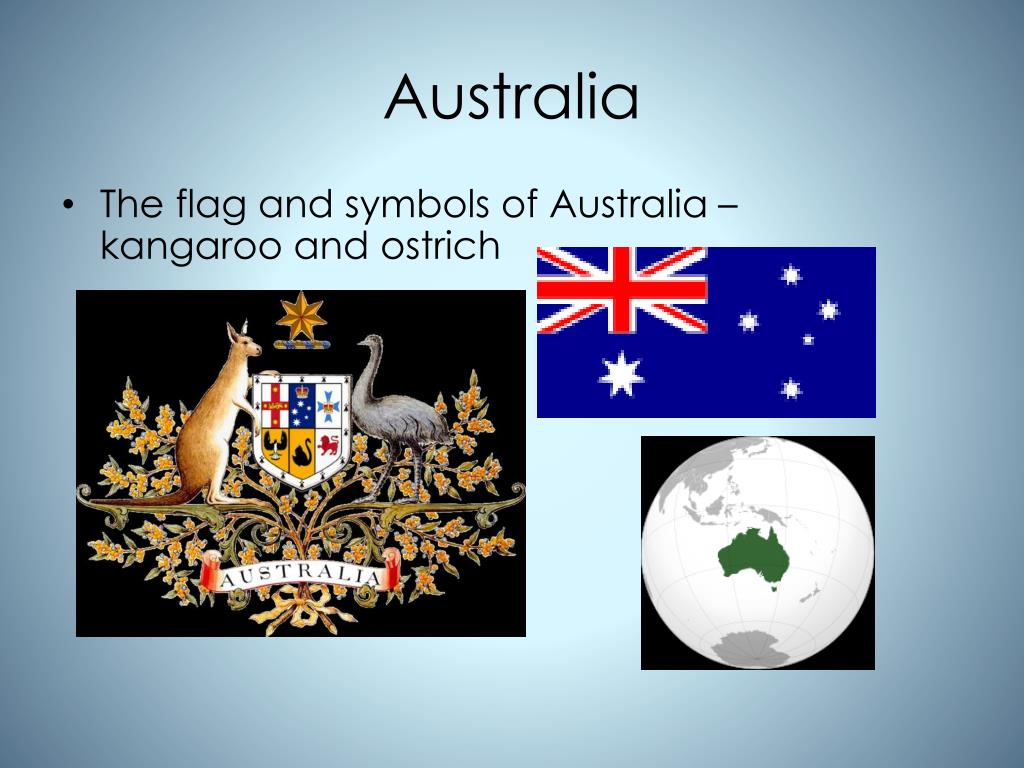 Australia

• The flag and symbols of Australia – kangaroo and ostrich

AUSTRALIA